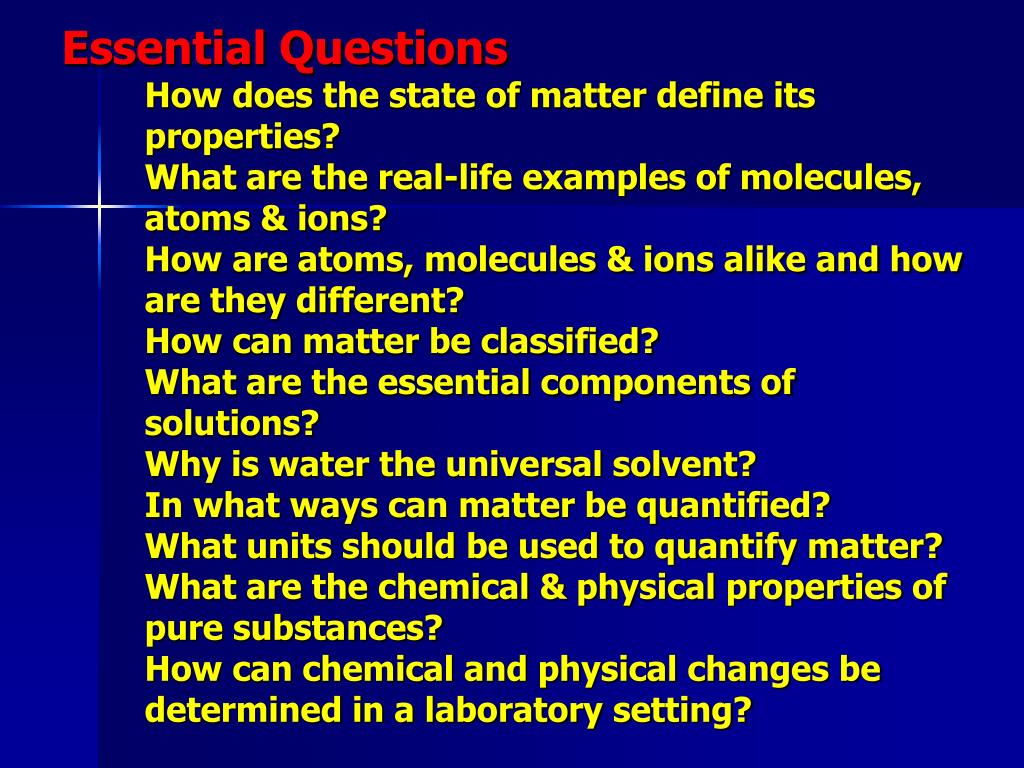 Essential Questions

How does the state of matter define its properties?
What are the real-life examples of molecules, atoms & ions?
How are atoms, molecules & ions alike and how are they different?
How can matter be classified?
What are the essential components of solutions?
Why is water the universal solvent?
In what ways can matter be quantified?
What units should be used to quantify matter?
What are the chemical & physical properties of pure substances?
How can chemical and physical changes be determined in a laboratory setting?